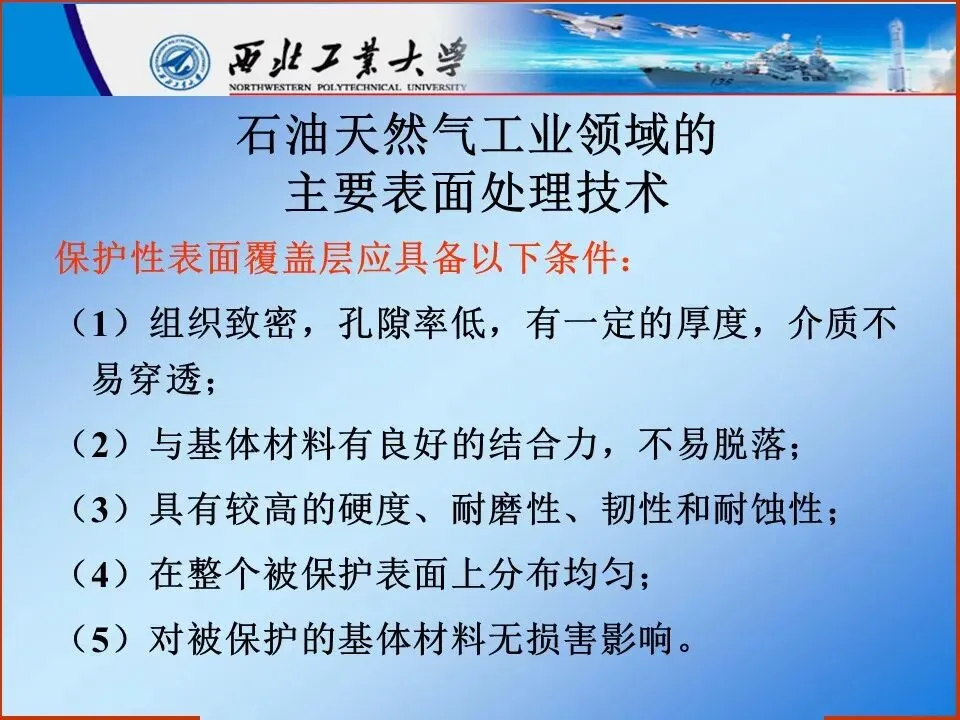 西北工業大學
NORTHWESTERN POLYTECHNICAL UNIVERSITY

石油天然气工业领域的
主要表面处理技术

保护性表面覆盖层应具备以下条件：

（1）组织致密，孔隙率低，有一定的厚度，介质不易穿透；

（2）与基体材料有良好的结合力，不易脱落；

（3）具有较高的硬度、耐磨性、韧性和耐蚀性；

（4）在整个被保护表面上分布均匀；

（5）对被保护的基体材料无损害影响。